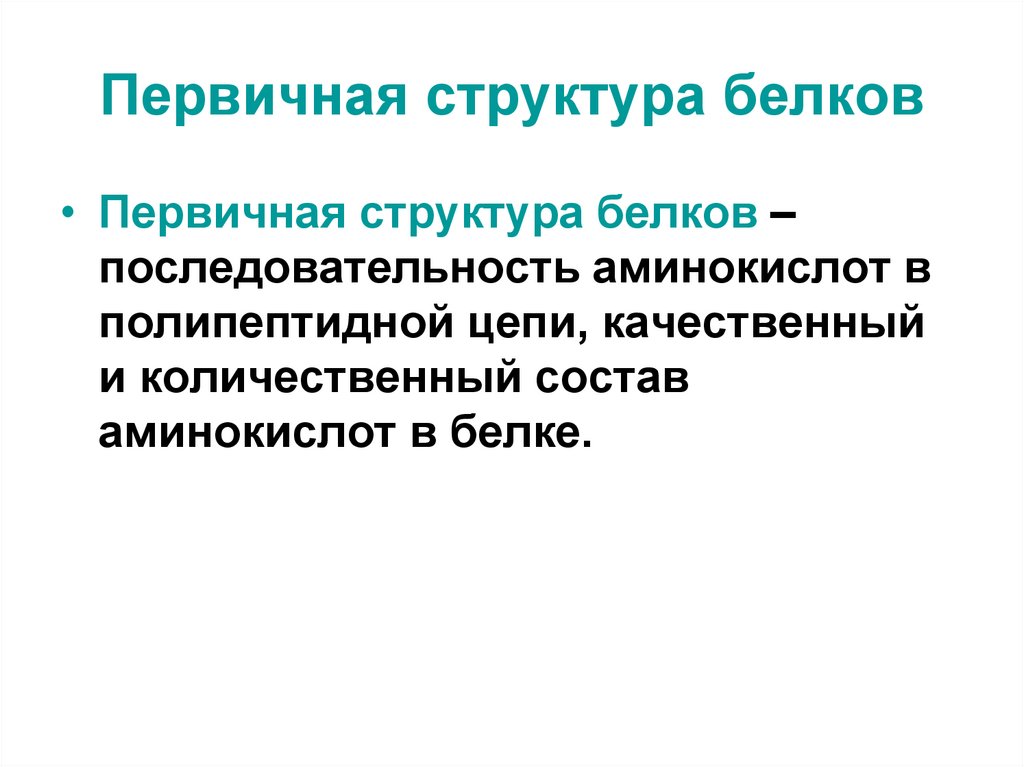 Первичная структура белков

• Первичная структура белков – последовательность аминокислот в полипептидной цепи, качественный и количественный состав аминокислот в белке.